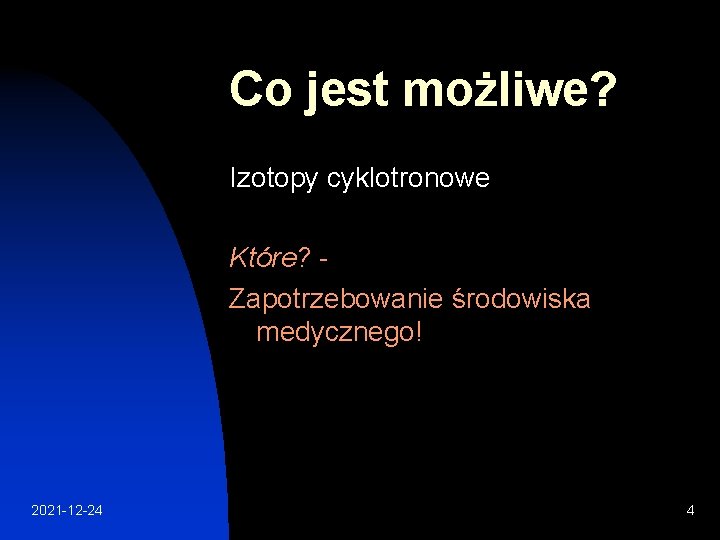 Co jest możliwe?

Izotopy cyklotronowe

Które? -

Zapotrzebowanie środowiska medycznego!

2021-12-24

4